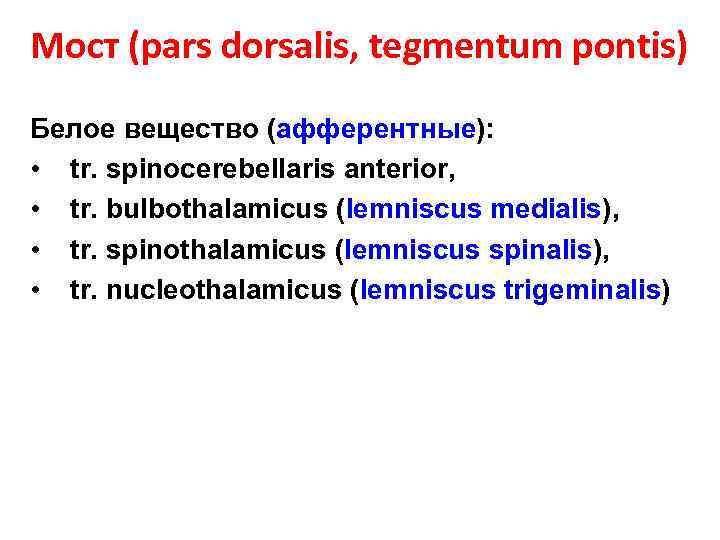 Мост (pars dorsalis, tegmentum pontis)

Белое вещество (афферентные):
• tr. spinocerebellaris anterior,
• tr. bulbothalamicus (lemniscus medialis),
• tr. spinothalamicus (lemniscus spinalis),
• tr. nucleothalamicus (lemniscus trigeminalis)